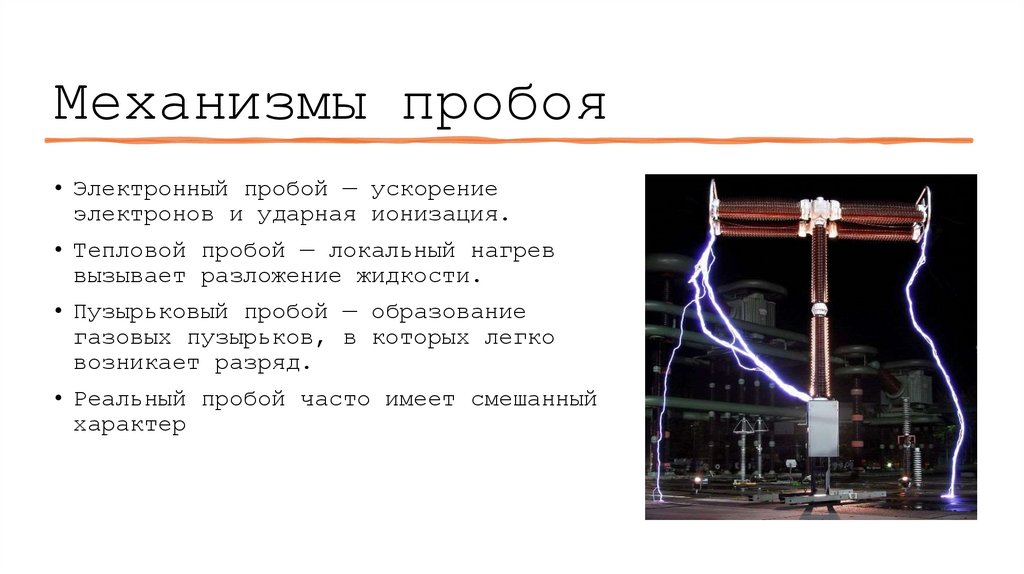 Механизмы пробоя

• Электронный пробой — ускорение электронов и ударная ионизация.
• Тепловой пробой — локальный нагрев вызывает разложение жидкости.
• Пузырьковый пробой — образование газовых пузырьков, в которых легко возникает разряд.
• Реальный пробой часто имеет смешанный характер